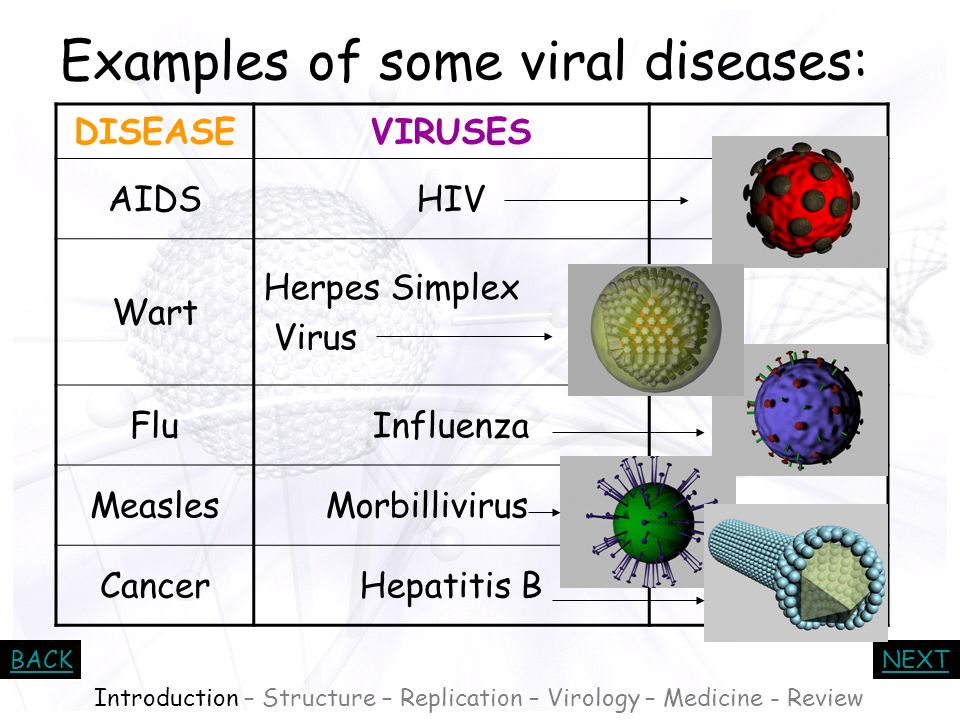 Examples of some viral diseases:

| DISEASE | VIRUSES | |
|---|---|---|
| AIDS | HIV | |
| Wart | Herpes Simplex Virus | |
| Flu | Influenza | |
| Measles | Morbillivirus | |
| Cancer | Hepatitis B | |

BACK

NEXT

Introduction – Structure – Replication – Virology – Medicine - Review